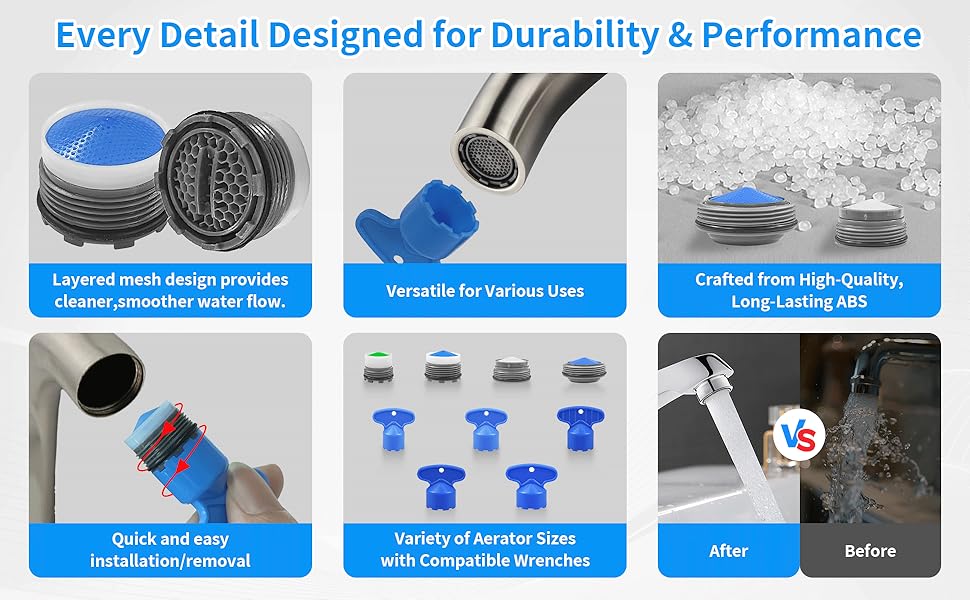 Every Detail Designed for Durability & Performance

Layered mesh design provides cleaner,smoother water flow.

Versatile for Various Uses

Crafted from High-Quality, Long-Lasting ABS

Quick and easy installation/removal

Variety of Aerator Sizes with Compatible Wrenches

VS

After

Before